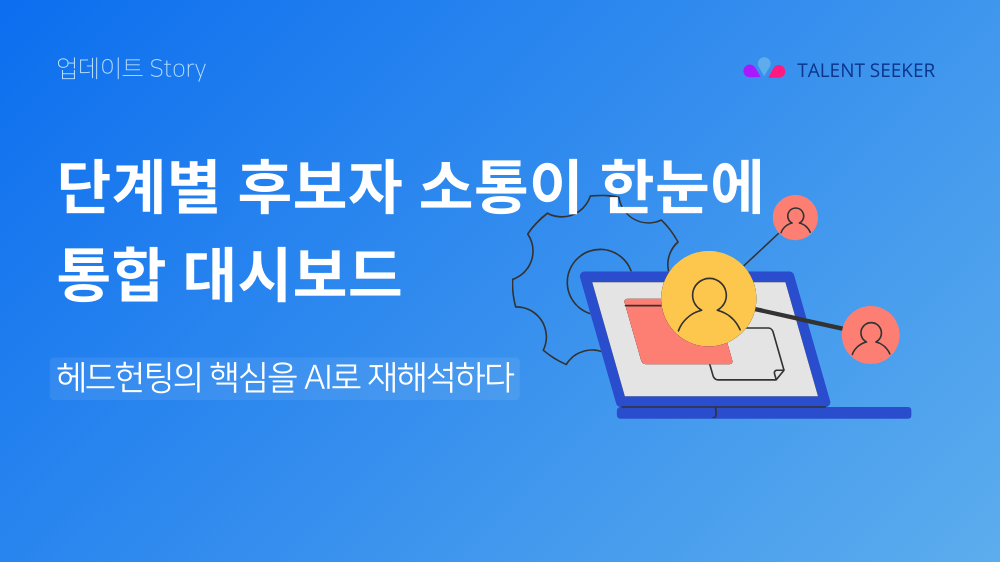 업데이트 Story

TALENT SEEKER

단계별 후보자 소통이 한눈에
통합 대시보드

헤드헌팅의 핵심을 AI로 재해석하다